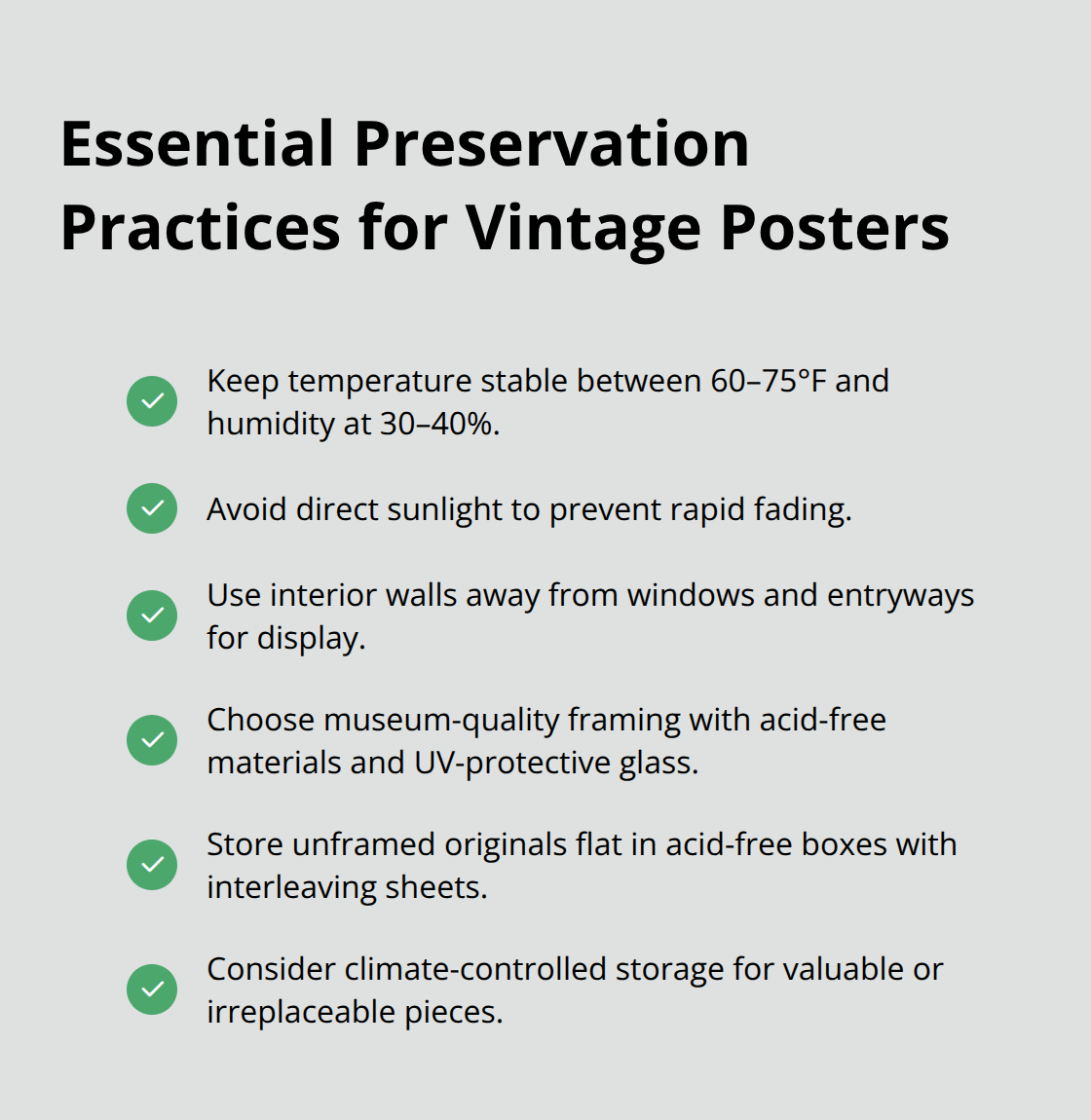 Essential Preservation Practices for Vintage Posters

Keep temperature stable between 60–75°F and humidity at 30–40%.

Avoid direct sunlight to prevent rapid fading.

Use interior walls away from windows and entryways for display.

Choose museum-quality framing with acid-free materials and UV-protective glass.

Store unframed originals flat in acid-free boxes with interleaving sheets.

Consider climate-controlled storage for valuable or irreplaceable pieces.